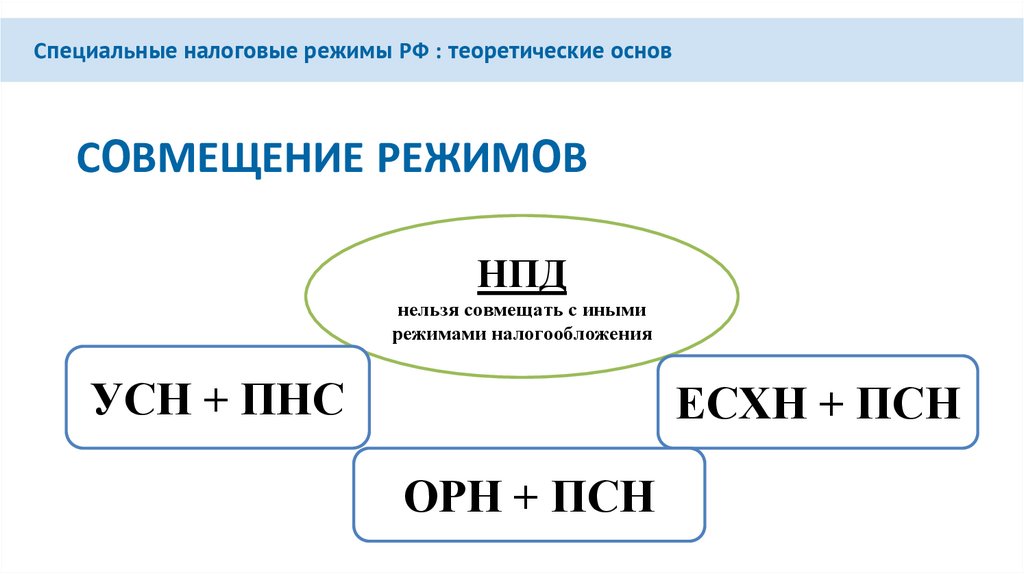 Специальные налоговые режимы РФ : теоретические основ

СОВМЕЩЕНИЕ РЕЖИМОВ

НПД
нельзя совмещать с иными режимами налогообложения

УСН + ПНС

ЕСХН + ПСН

ОРН + ПСН